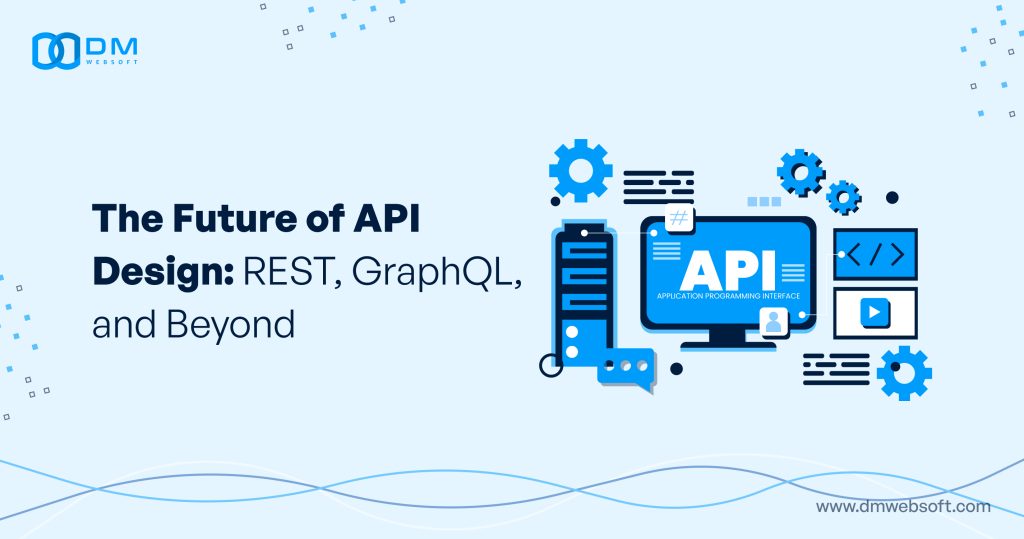 DM
WEBSOFT

The Future of API Design: REST, GraphQL, and Beyond

#

API
APPLICATION PROGRAMMING INTERFACE

</>

www.dmwebsoft.com